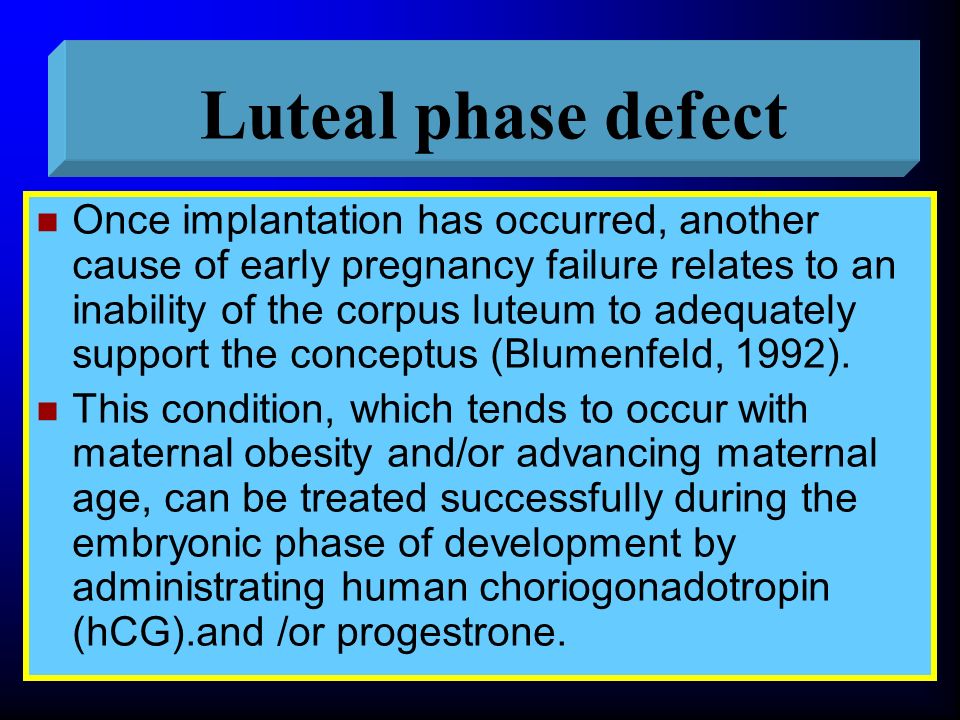 Luteal phase defect

Once implantation has occurred, another cause of early pregnancy failure relates to an inability of the corpus luteum to adequately support the conceptus (Blumenfeld, 1992).

This condition, which tends to occur with maternal obesity and/or advancing maternal age, can be treated successfully during the embryonic phase of development by administrating human choriogonadotropin (hCG).and /or progestrone.